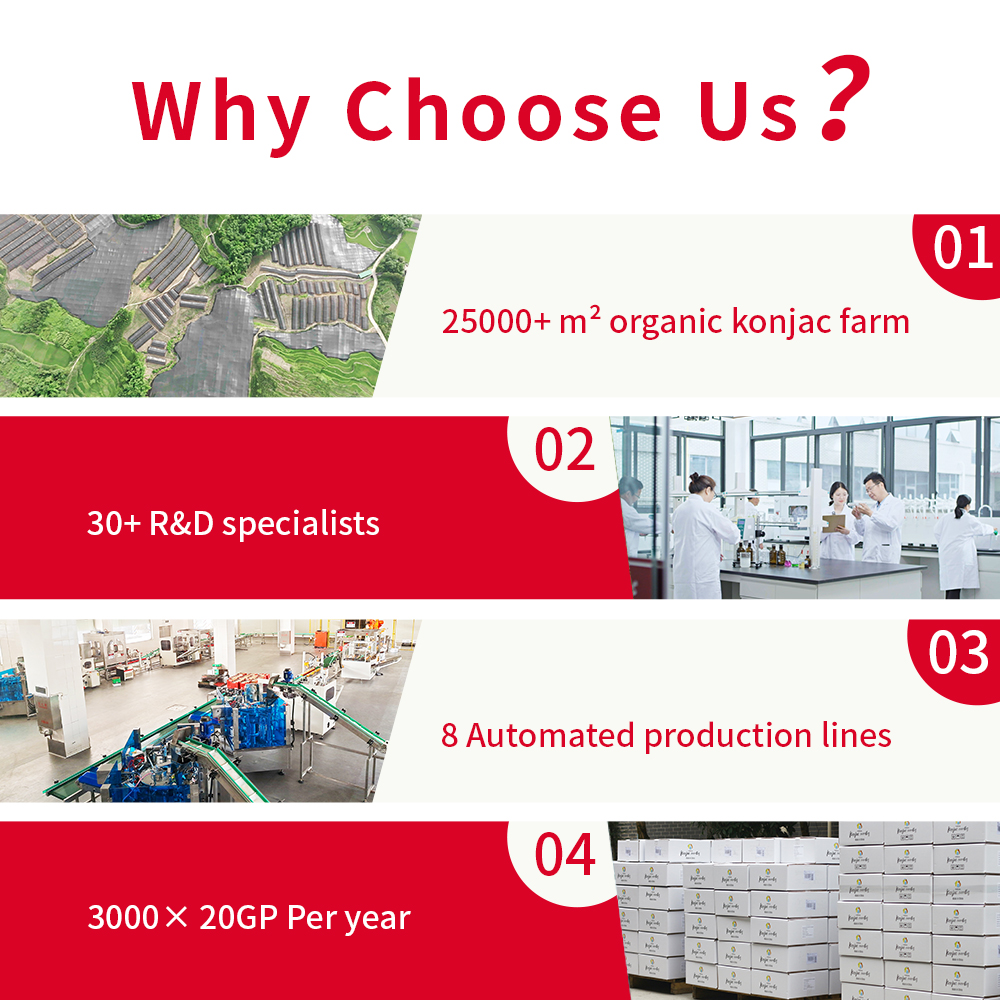 Why Choose Us？

01

25000+ m² organic konjac farm

02

30+ R&D specialists

03

8 Automated production lines

04

3000× 20GP Per year